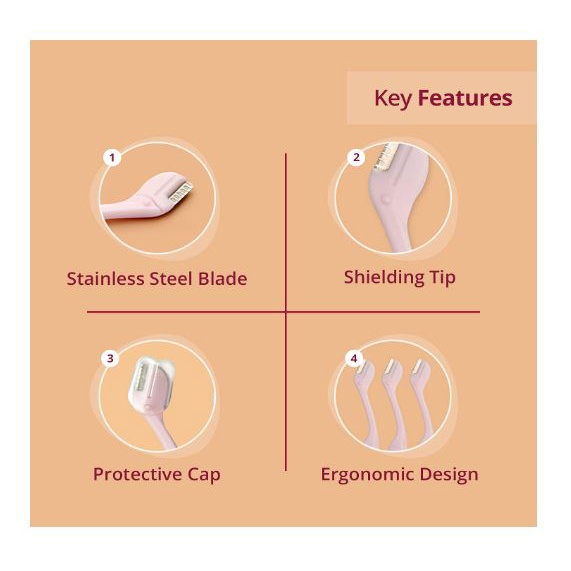 Key Features

1

Stainless Steel Blade

2

Shielding Tip

3

Protective Cap

4

Ergonomic Design